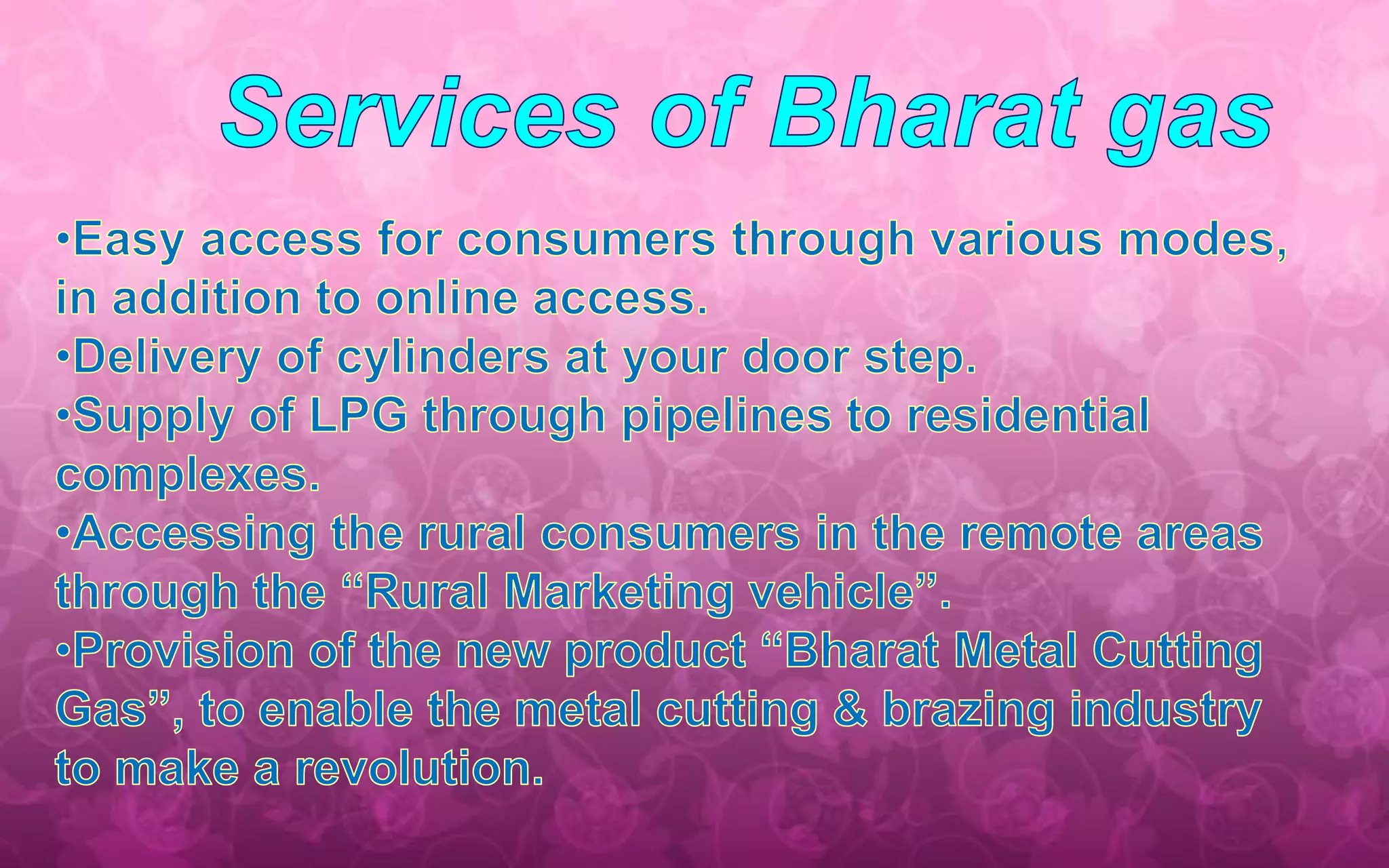 Services of Bharat gas

•Easy access for consumers through various modes, in addition to online access.
•Delivery of cylinders at your door step.
•Supply of LPG through pipelines to residential complexes.
•Accessing the rural consumers in the remote areas through the “Rural Marketing vehicle”.
•Provision of the new product “Bharat Metal Cutting Gas”, to enable the metal cutting & brazing industry to make a revolution.